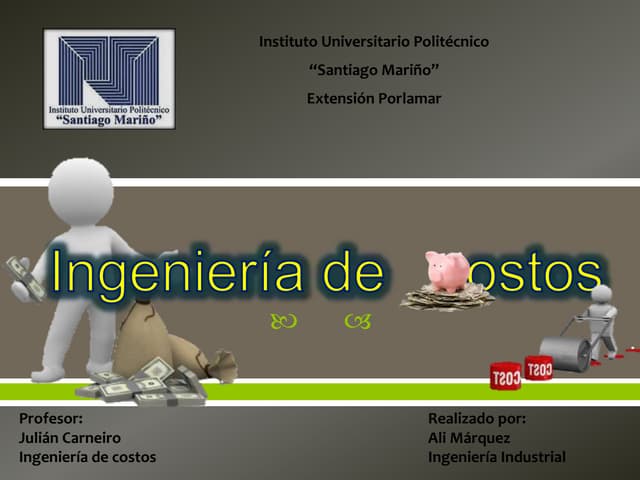 Instituto Universitario Politécnico
"Santiago Mariño"

Instituto Universitario Politécnico
"Santiago Mariño"
Extensión Porlamar

Ingeniería de ostos

COST COST

Profesor:
Julián Carneiro
Ingeniería de costos

Realizado por:
Ali Márquez
Ingeniería Industrial